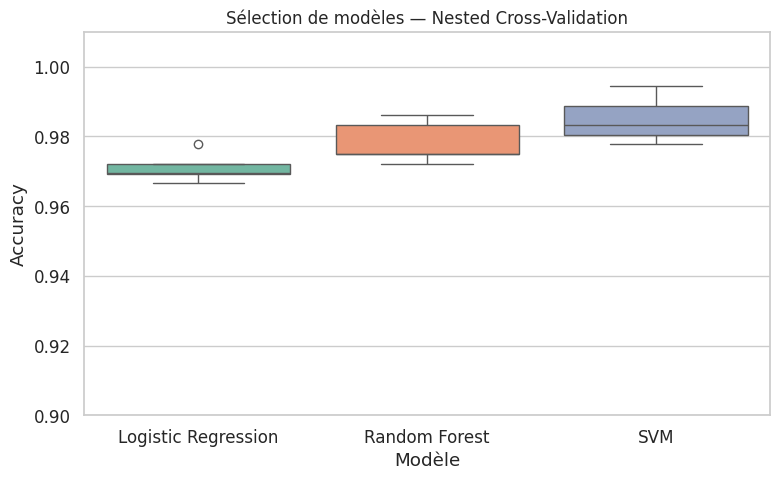 Sélection de modèles — Nested Cross-Validation

Accuracy

1.00
0.98
0.96
0.94
0.92
0.90

Logistic Regression
Random Forest
SVM

Modèle